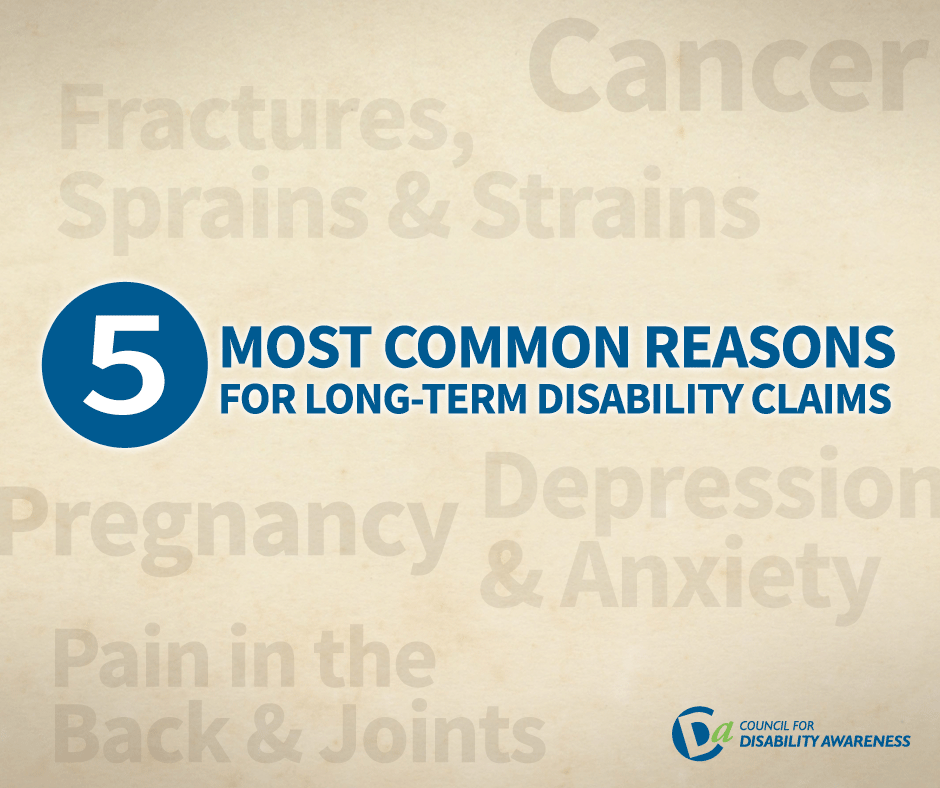 Cancer

Fractures, Sprains & Strains

5 MOST COMMON REASONS FOR LONG-TERM DISABILITY CLAIMS

Pregnancy

Depression & Anxiety

Pain in the Back & Joints

COUNCIL FOR DISABILITY AWARENESS